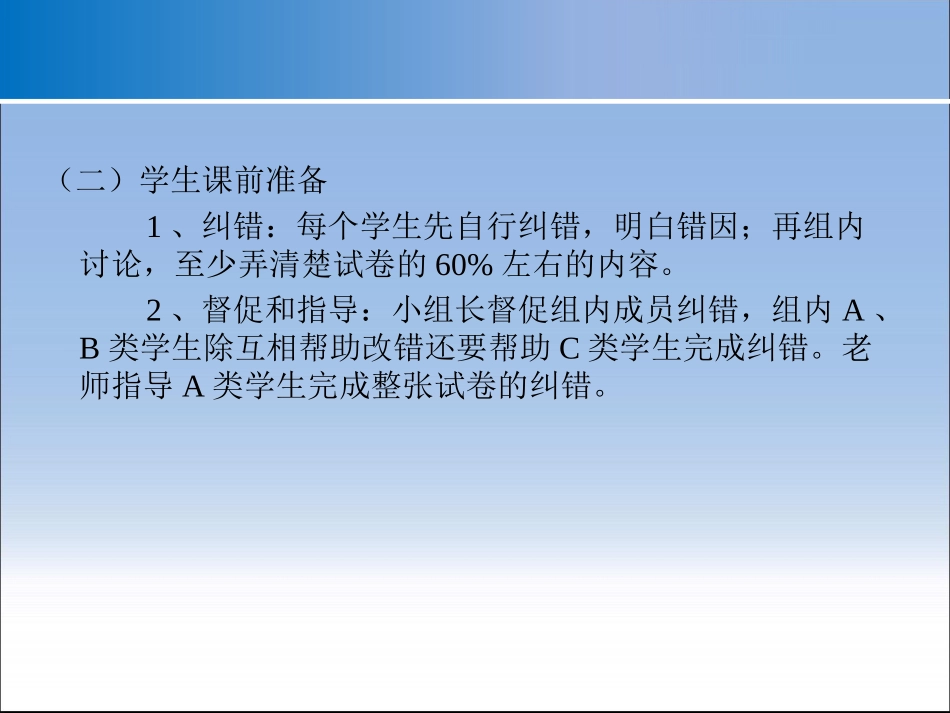 （二）学生课前准备

1 、纠错：每个学生先自行纠错，明白错因；再组内讨论，至少弄清楚试卷的 60% 左右的内容。

2 、督促和指导：小组长督促组内成员纠错，组内 A 、 B 类学生除互相帮助改错还要帮助 C 类学生完成纠错。老师指导 A 类学生完成整张试卷的纠错。